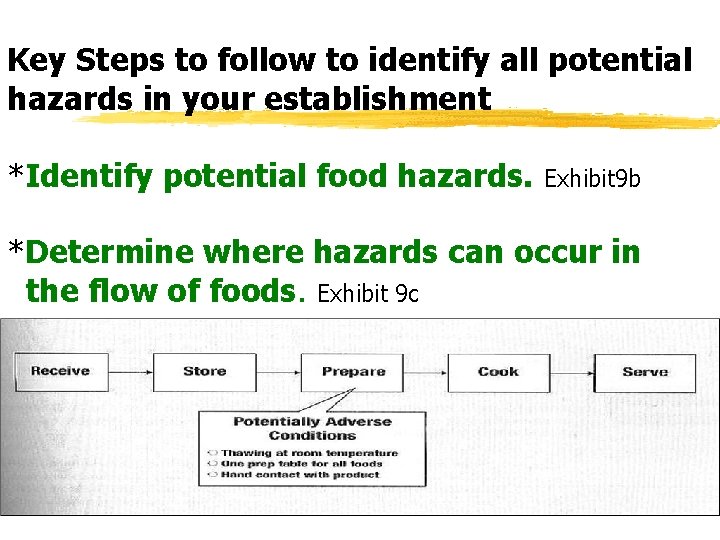 Key Steps to follow to identify all potential hazards in your establishment

*Identify potential food hazards. Exhibit9b

*Determine where hazards can occur in the flow of foods. Exhibit 9c

Receive

Store

Prepare

Cook

Serve

Potentially Adverse Conditions

Thawing at room temperature
One prep table for all foods
Hand contact with product